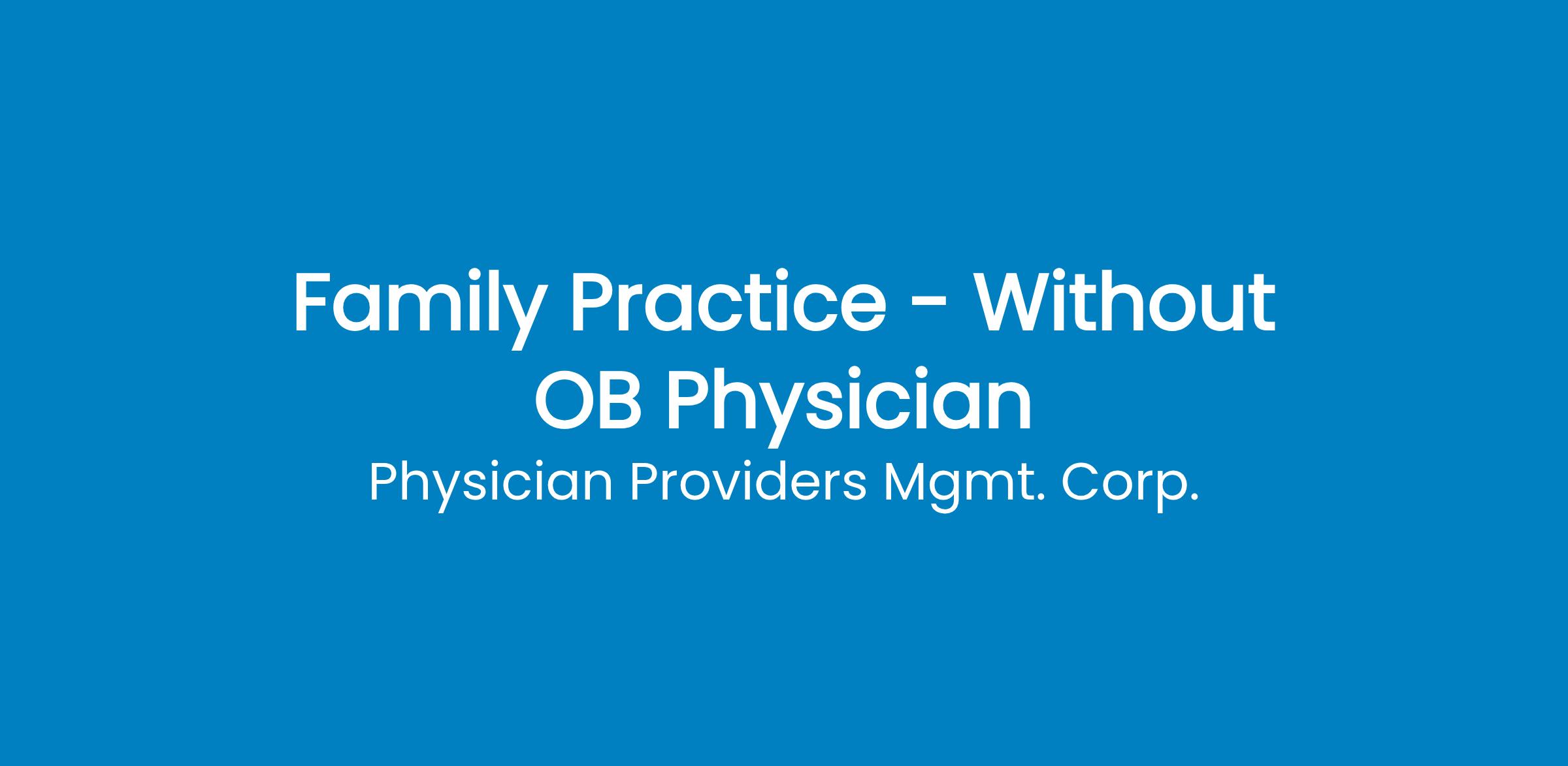 Family Practice - Without OB Physician

Physician Providers Mgmt. Corp.